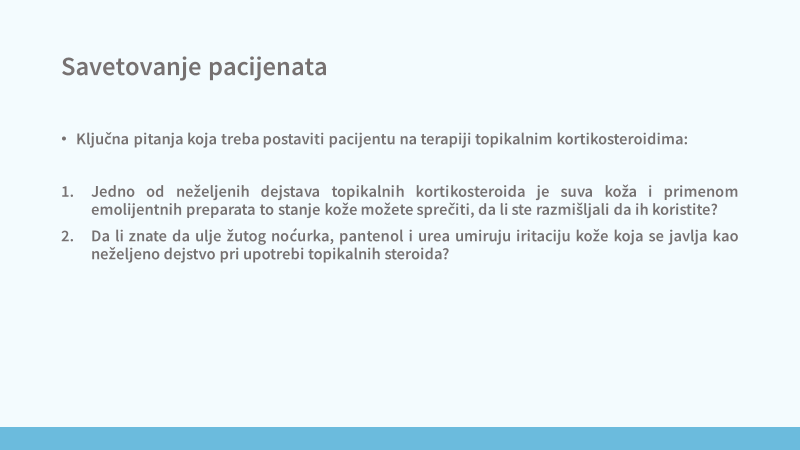 Savetovanje pacijenata

• Ključna pitanja koja treba postaviti pacijentu na terapiji topikalnim kortikosteroidima:

1. Jedno od neželjenih dejstava topikalnih kortikosteroida je suva koža i primenom emolijentnih preparata to stanje kože možete sprečiti, da li ste razmišljali da ih koristite?
2. Da li znate da ulje žutog noćurka, pantenol i urea umiruju iritaciju kože koja se javlja kao neželjeno dejstvo pri upotrebi topikalnih steroida?